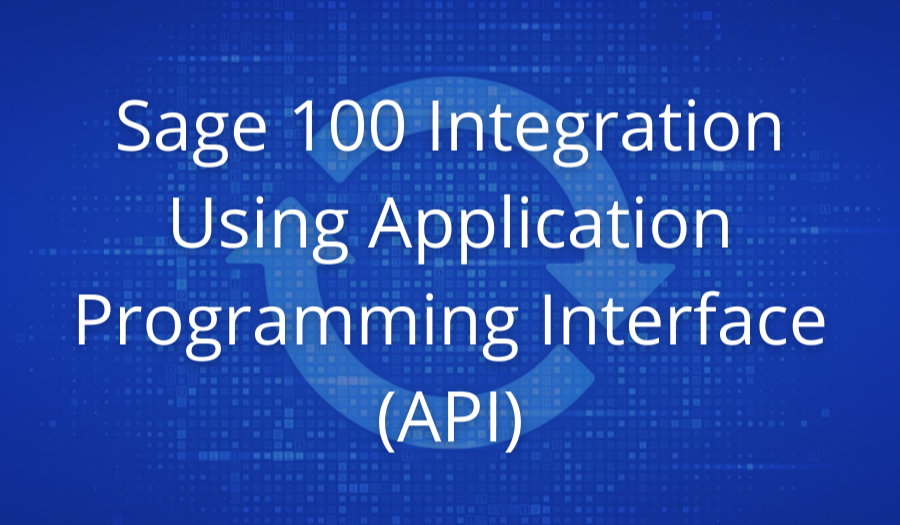 Sage 100 Integration Using Application Programming Interface (API)